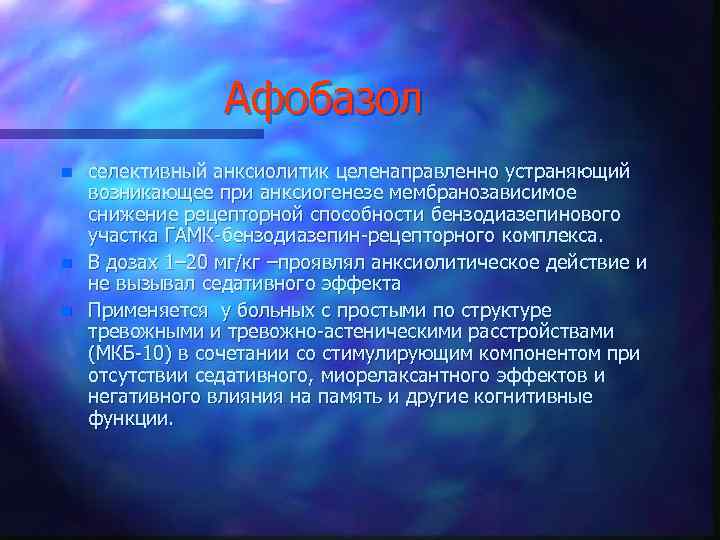 Афобазол

селективный анксиолитик целенаправленно устраняющий возникающее при анксиогенезе мембранозависимое снижение рецепторной способности бензодиазепинового участка ГАМК-бензодиазепин-рецепторного комплекса.

В дозах 1–20 мг/кг –проявлял анксиолитическое действие и не вызывал седативного эффекта

Применяется у больных с простыми по структуре тревожными и тревожно-астеническими расстройствами (МКБ-10) в сочетании со стимулирующим компонентом при отсутствии седативного, миорелаксантного эффектов и негативного влияния на память и другие когнитивные функции.